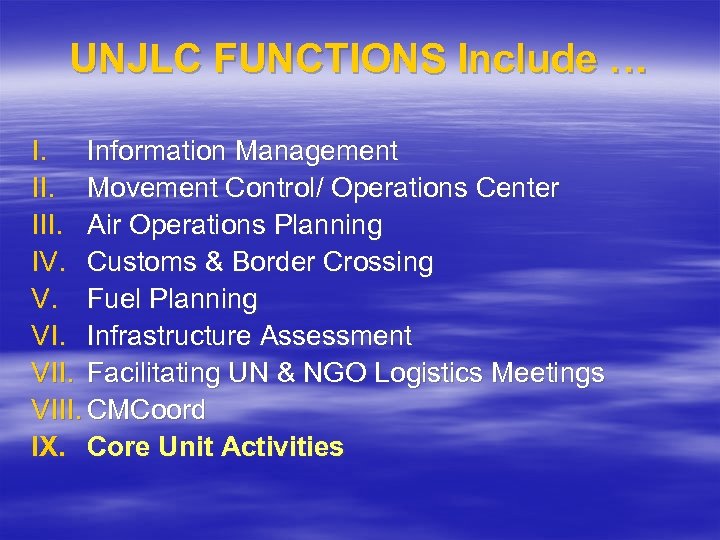 UNJLC FUNCTIONS Include …

I. Information Management
II. Movement Control/ Operations Center
III. Air Operations Planning
IV. Customs & Border Crossing
V. Fuel Planning
VI. Infrastructure Assessment
VII. Facilitating UN & NGO Logistics Meetings
VIII. CMCoord
IX. Core Unit Activities